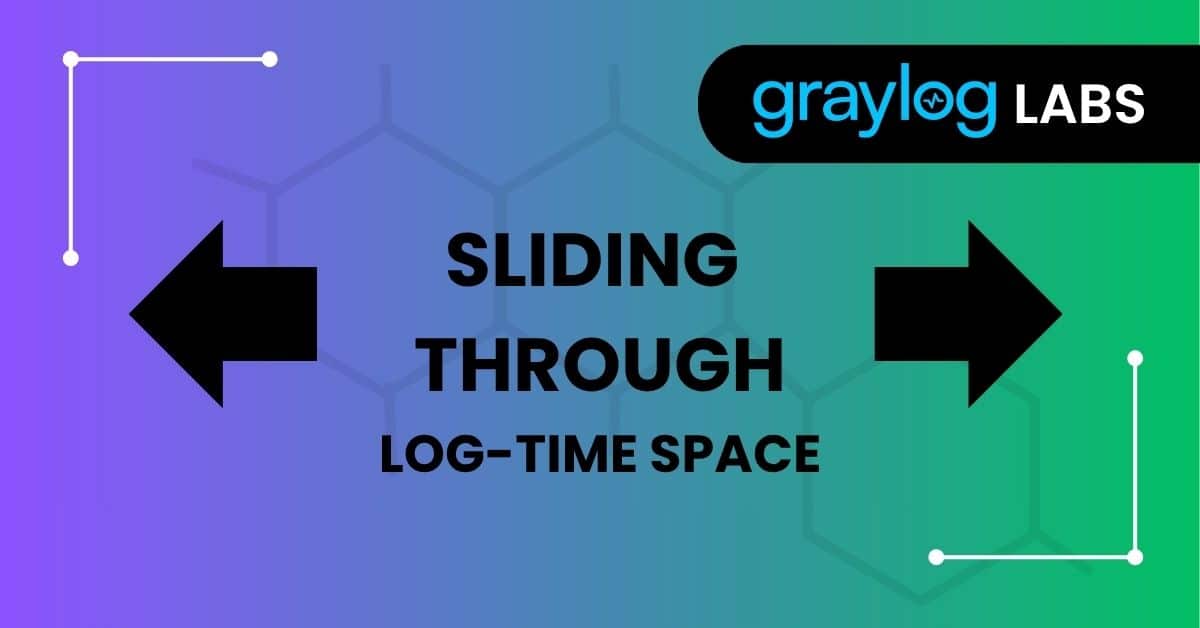 graylog LABS

SLIDING THROUGH

LOG-TIME SPACE